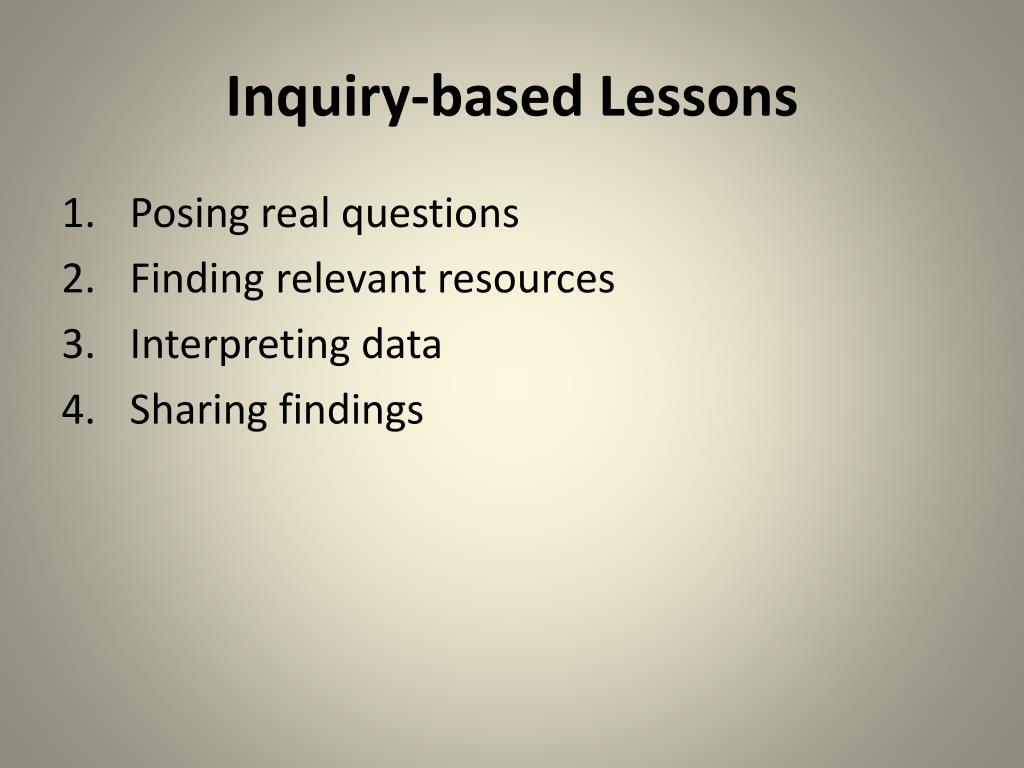 Inquiry-based Lessons

1. Posing real questions
2. Finding relevant resources
3. Interpreting data
4. Sharing findings